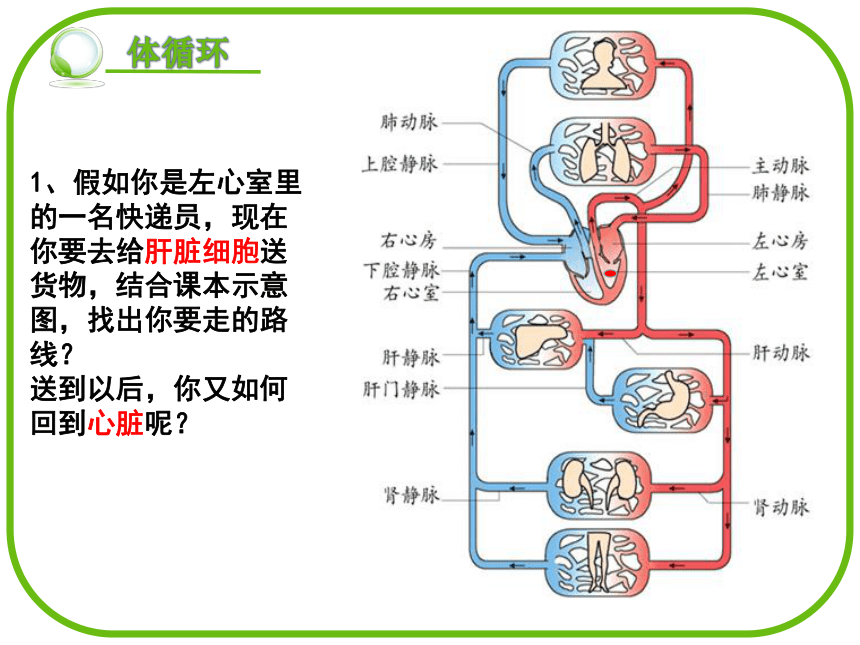 体循环

1、假如你是左心室里的一名快递员，现在你要去给肝脏细胞送货物，结合课本示意图，找出你要走的路线？
送到以后，你又如何回到心脏呢？

肺动脉
上腔静脉
右心房
下腔静脉
右心室
肝静脉
肝门静脉
肾静脉
主动脉
肺静脉
左心房
左心室
肝动脉
肾动脉